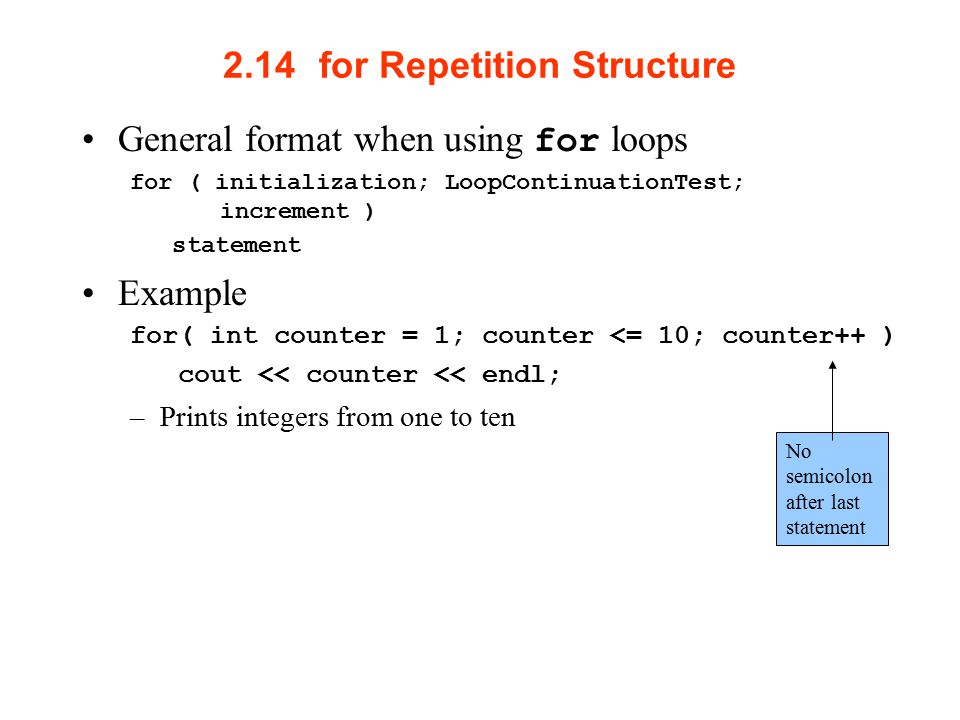 2.14 for Repetition Structure

• General format when using for loops

for ( initialization; LoopContinuationTest;
      increment )
   statement

• Example

for( int counter = 1; counter <= 10; counter++ )
   cout << counter << endl;

– Prints integers from one to ten

No semicolon after last statement